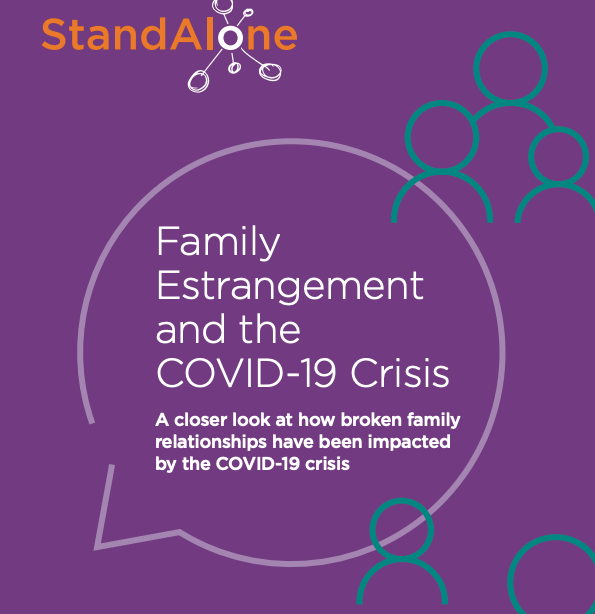 StandAlone

Family Estrangement and the COVID-19 Crisis

A closer look at how broken family relationships have been impacted by the COVID-19 crisis